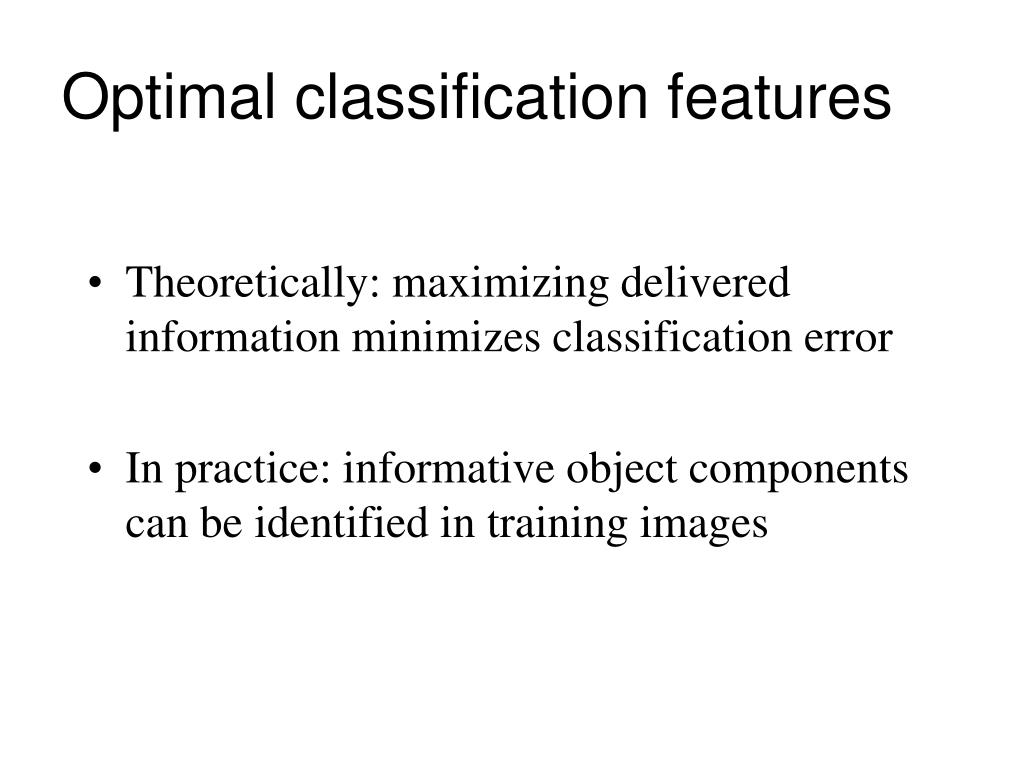 Optimal classification features

• Theoretically: maximizing delivered information minimizes classification error

• In practice: informative object components can be identified in training images